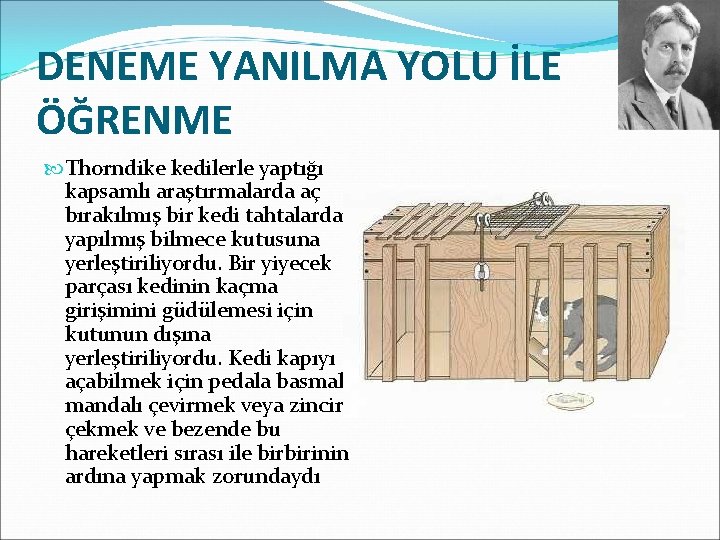 DENEME YANILMA YOLU İLE ÖĞRENME

Thorndike kedilerle yaptığı kapsamlı araştırmalarda aç bırakılmış bir kedi tahtalarda yapılmış bilmece kutusuna yerleştiriliyordu. Bir yiyecek parçası kedinin kaçma girişimini güdülemesi için kutunun dışına yerleştiriliyordu. Kedi kapıyı açabilmek için pedala basmal mandalı çevirmek veya zincir çekmek ve bezende bu hareketleri sırası ile birbirinin ardına yapmak zorundaydı